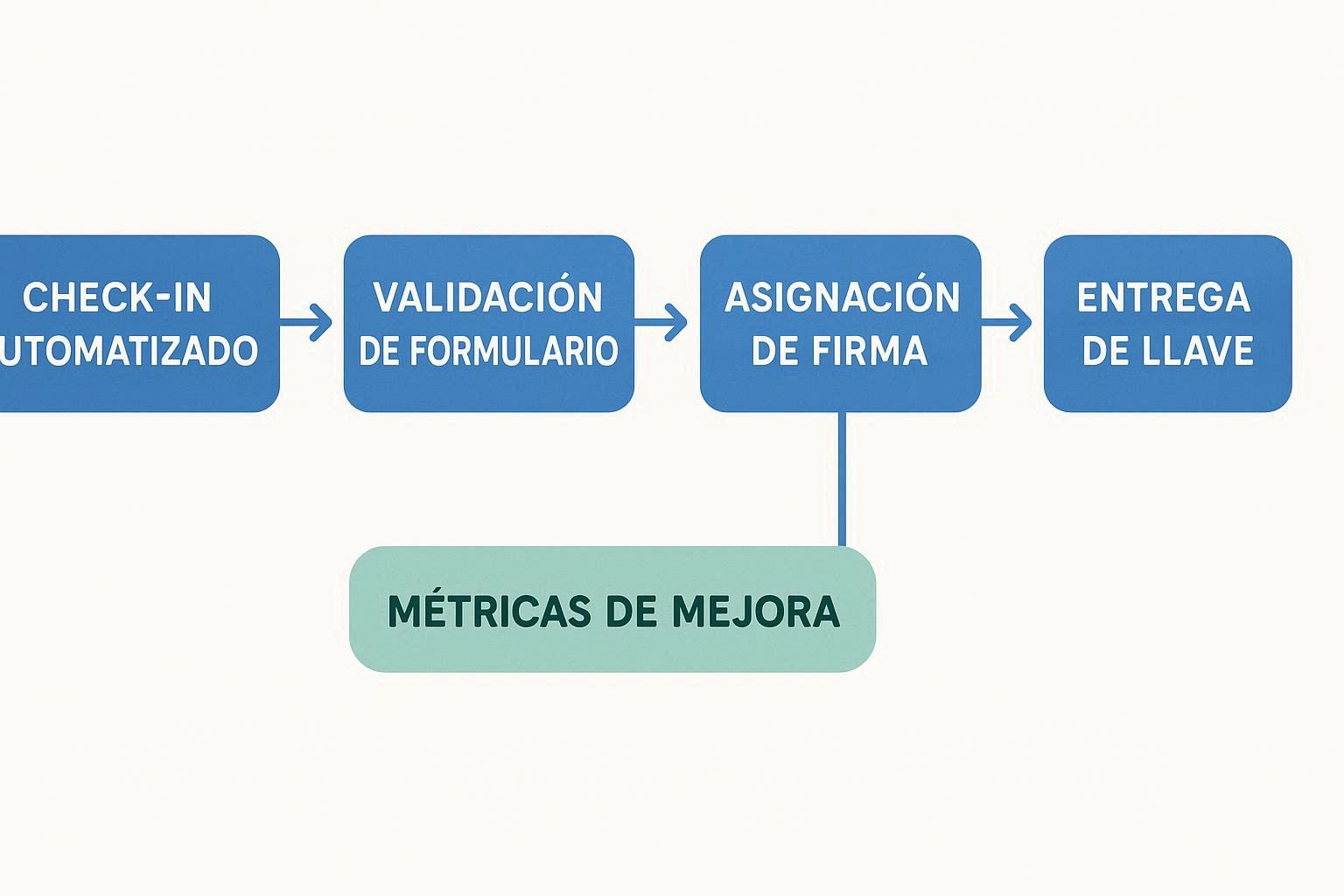 CHECK-IN
UTOMATIZADO

VALIDACIÓN
DE FORMULARIO

ASIGNACIÓN
DE FIRMA

ENTREGA
DE LLAVE

MÉTRICAS DE MEJORA